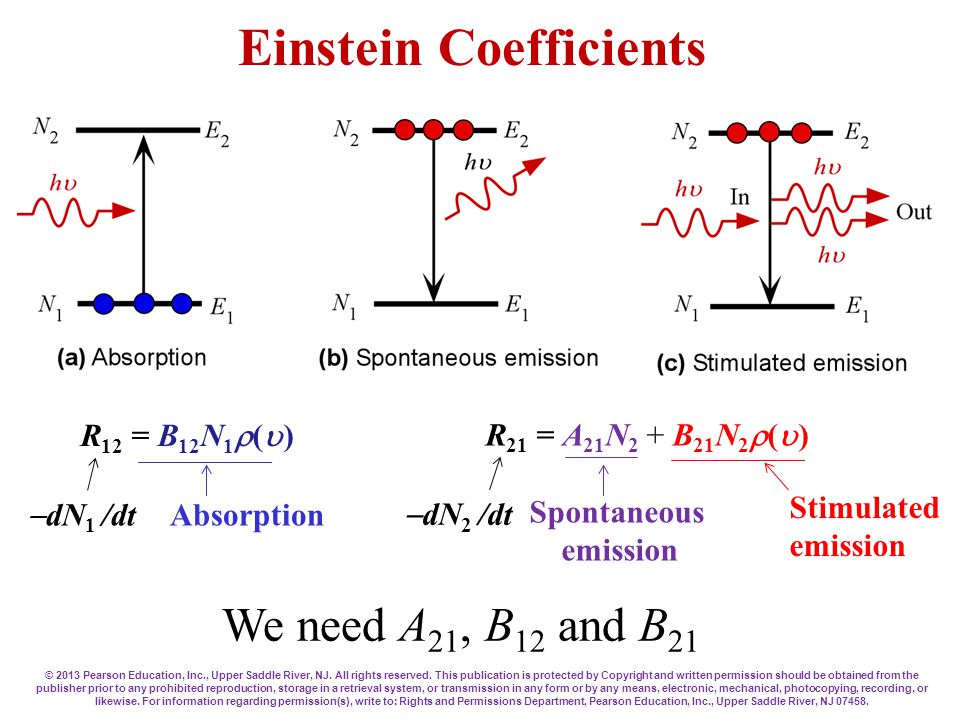 Einstein Coefficients

$N_2$ $E_2$
$h\upsilon$
$N_1$ $E_1$
(a) Absorption

$N_2$ $E_2$
$h\upsilon$
$N_1$ $E_1$
(b) Spontaneous emission

$N_2$ $E_2$
$h\upsilon$ In
$h\upsilon$ Out
$h\upsilon$
$N_1$ $E_1$
(c) Stimulated emission

$R_{12} = B_{12}N_1\rho(\upsilon)$
$-dN_1/dt$ Absorption

$R_{21} = A_{21}N_2 + B_{21}N_2\rho(\upsilon)$
$-dN_2/dt$ Spontaneous emission Stimulated emission

We need $A_{21}$, $B_{12}$ and $B_{21}$

© 2013 Pearson Education, Inc., Upper Saddle River, NJ. All rights reserved. This publication is protected by Copyright and written permission should be obtained from the publisher prior to any prohibited reproduction, storage in a retrieval system, or transmission in any form or by any means, electronic, mechanical, photocopying, recording, or likewise. For information regarding permission(s), write to: Rights and Permissions Department, Pearson Education, Inc., Upper Saddle River, NJ 07458.